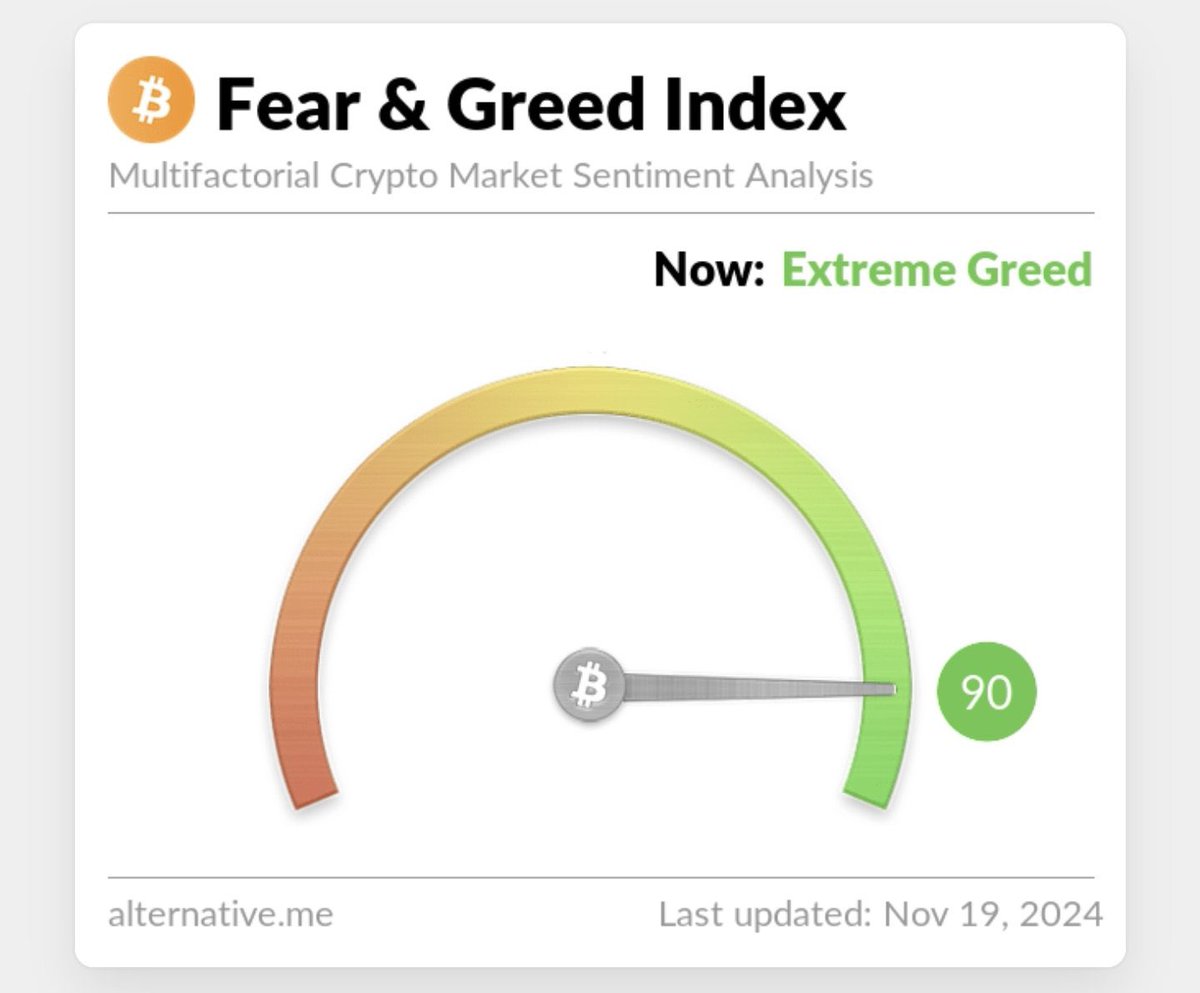 Fear & Greed Index
Multifactorial Crypto Market Sentiment Analysis

Now: Extreme Greed

90

alternative.me

Last updated: Nov 19, 2024